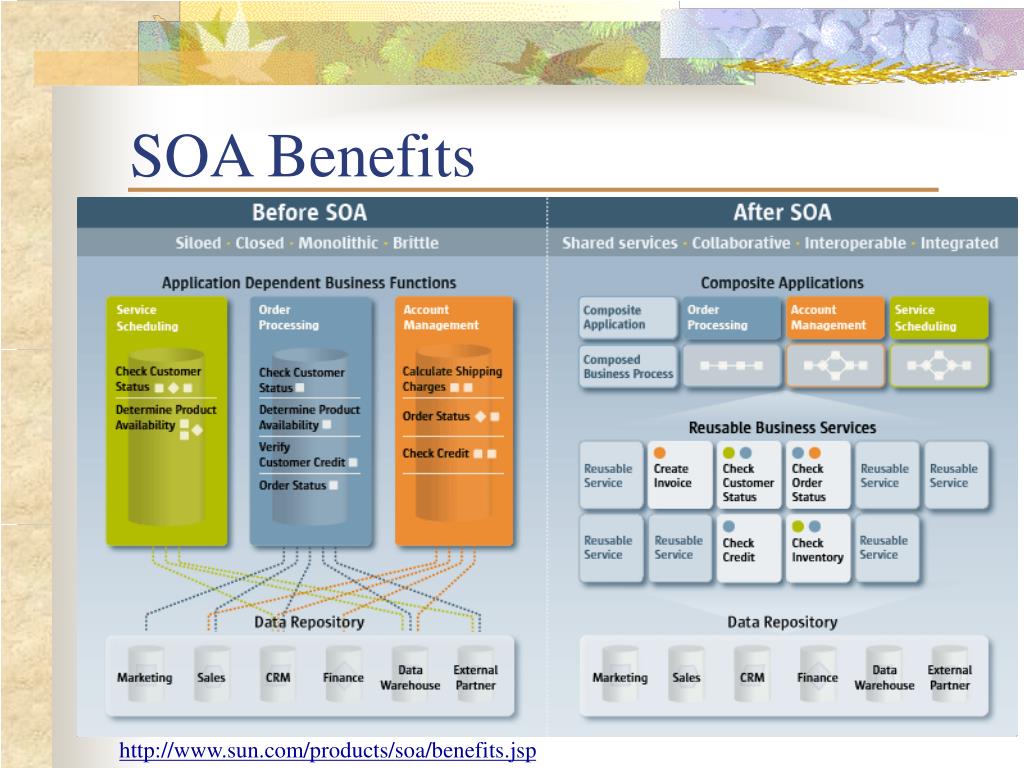 SOA Benefits

Before SOA

Siloed · Closed · Monolithic · Brittle

Application Dependent Business Functions

Service Scheduling

Check Customer Status

Determine Product Availability

Order Processing

Check Customer Status

Determine Product Availability

Verify Customer Credit

Order Status

Account Management

Calculate Shipping Charges

Order Status

Check Credit

Data Repository

Marketing

Sales

CRM

Finance

Data Warehouse

External Partner

After SOA

Shared services · Collaborative · Interoperable · Integrated

Composite Applications

Composite Application

Order Processing

Account Management

Service Scheduling

Composed Business Process

Reusable Business Services

Reusable Service

Create Invoice

Check Customer Status

Check Order Status

Reusable Service

Reusable Service

Reusable Service

Reusable Service

Check Credit

Check Inventory

Reusable Service

Data Repository

Marketing

Sales

CRM

Finance

Data Warehouse

External Partner

http://www.sun.com/products/soa/benefits.jsp